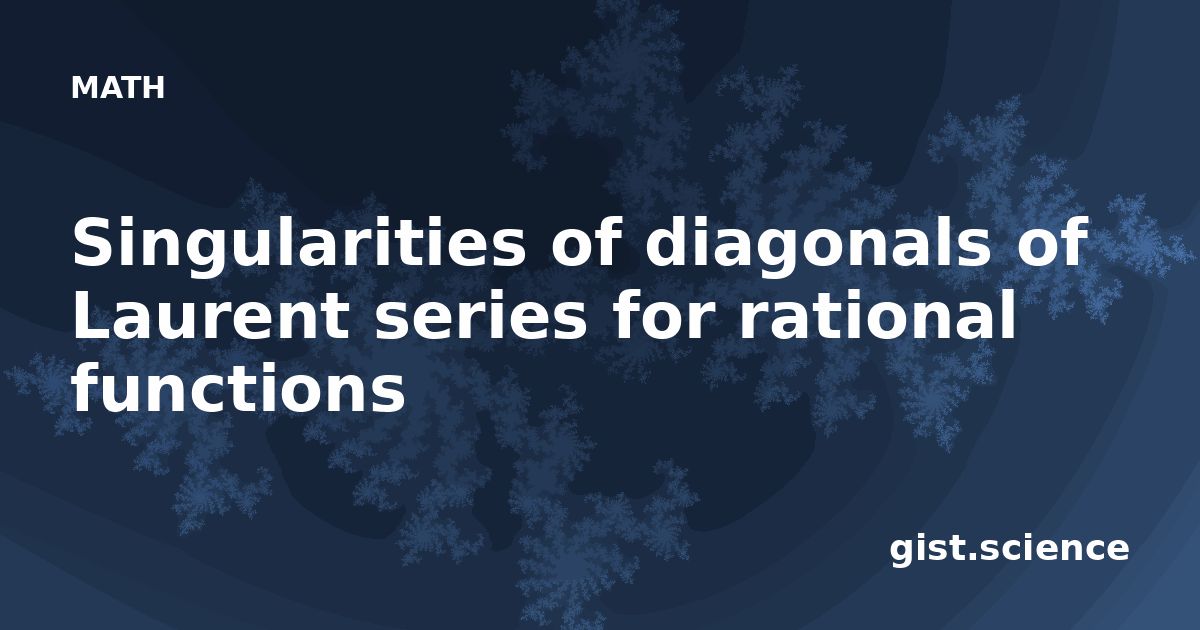 MATH

Singularities of diagonals of Laurent series for rational functions

gist.science